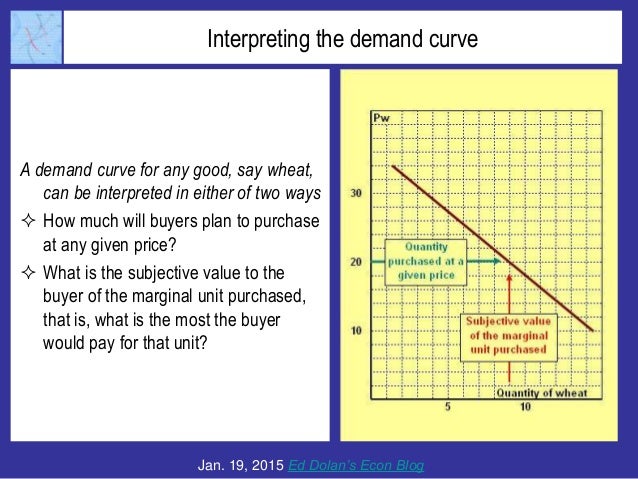 Interpreting the demand curve

A demand curve for any good, say wheat, can be interpreted in either of two ways

✧ How much will buyers plan to purchase at any given price?

✧ What is the subjective value to the buyer of the marginal unit purchased, that is, what is the most the buyer would pay for that unit?

Pw

30

20

10

Quantity purchased at a given price

Subjective value of the marginal unit purchased

Quantity of wheat

5

10

Jan. 19, 2015 Ed Dolan's Econ Blog